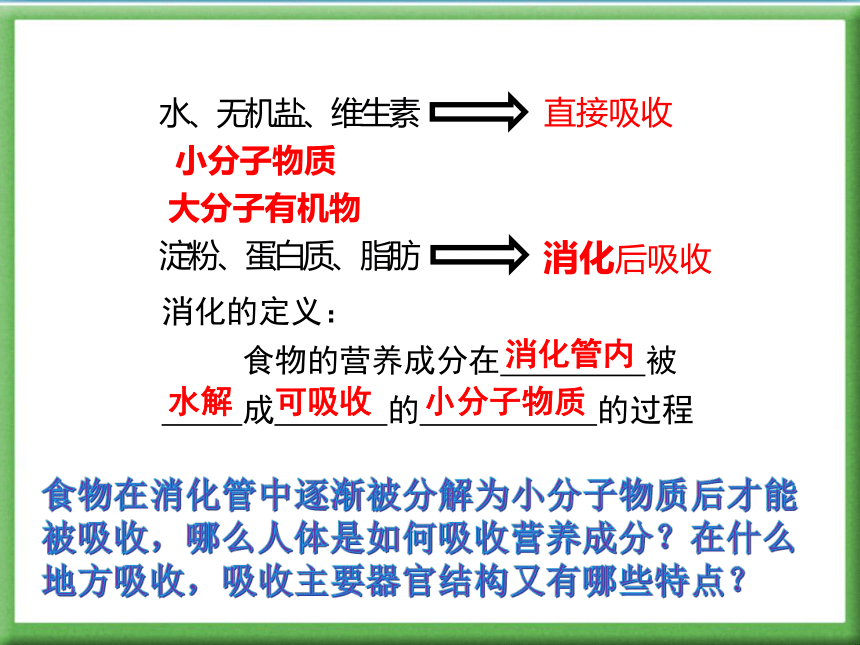 水、无机盐、维生素 直接吸收

小分子物质

大分子有机物

淀粉、蛋白质、脂肪 消化后吸收

消化的定义：

食物的营养成分在消化管内被水解成可吸收的小分子物质的过程

食物在消化管中逐渐被分解为小分子物质后才能被吸收，哪么人体是如何吸收营养成分？在什么地方吸收，吸收主要器官结构又有哪些特点？